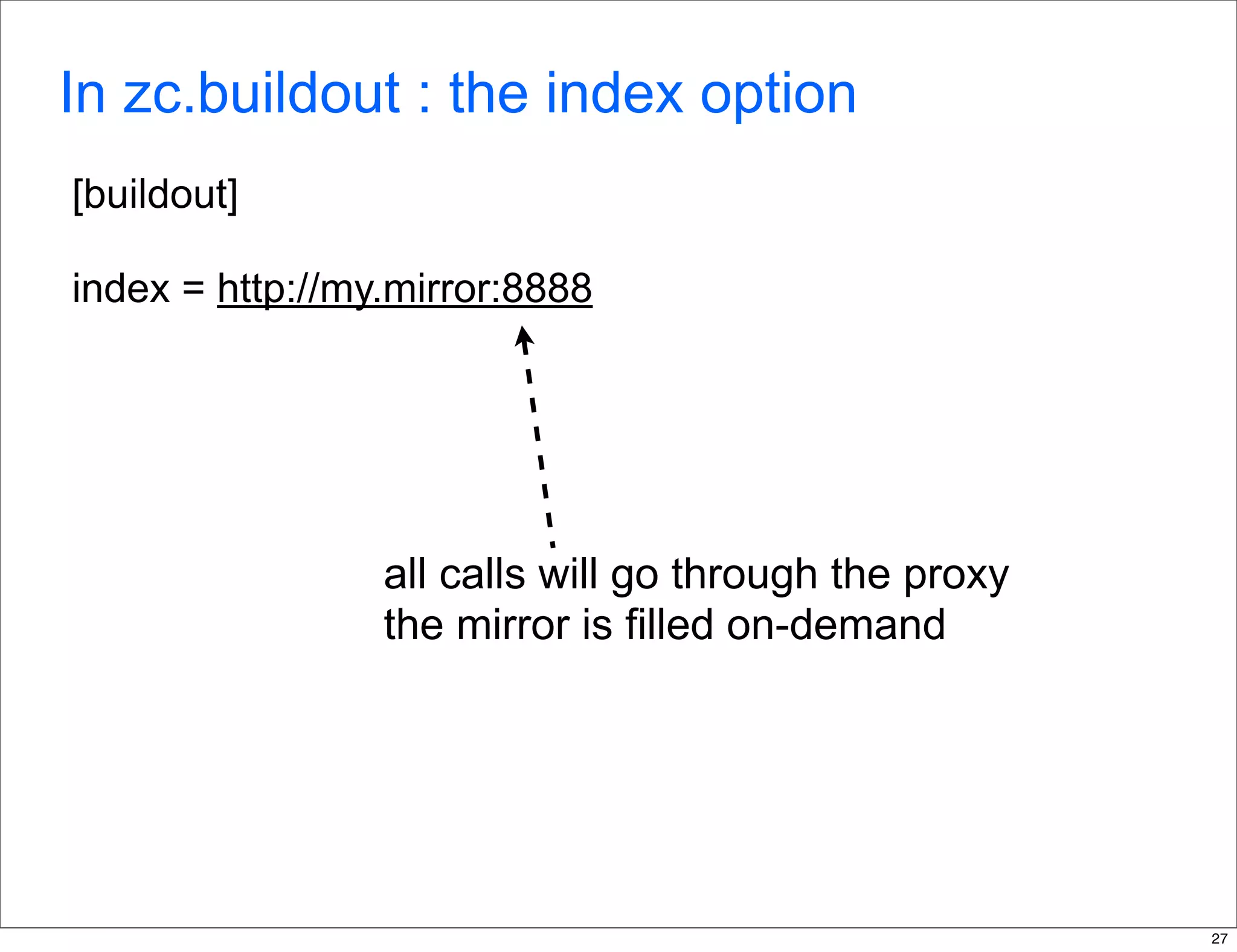 In zc.buildout : the index option

[buildout]

index = http://my.mirror:8888

all calls will go through the proxy
the mirror is filled on-demand

27